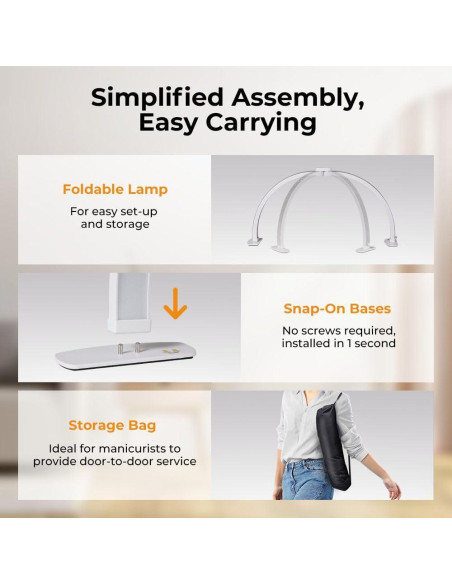 Simplified Assembly, Easy Carrying

Foldable Lamp

For easy set-up and storage

Snap-On Bases

No screws required, installed in 1 second

Storage Bag

Ideal for manicurists to provide door-to-door service